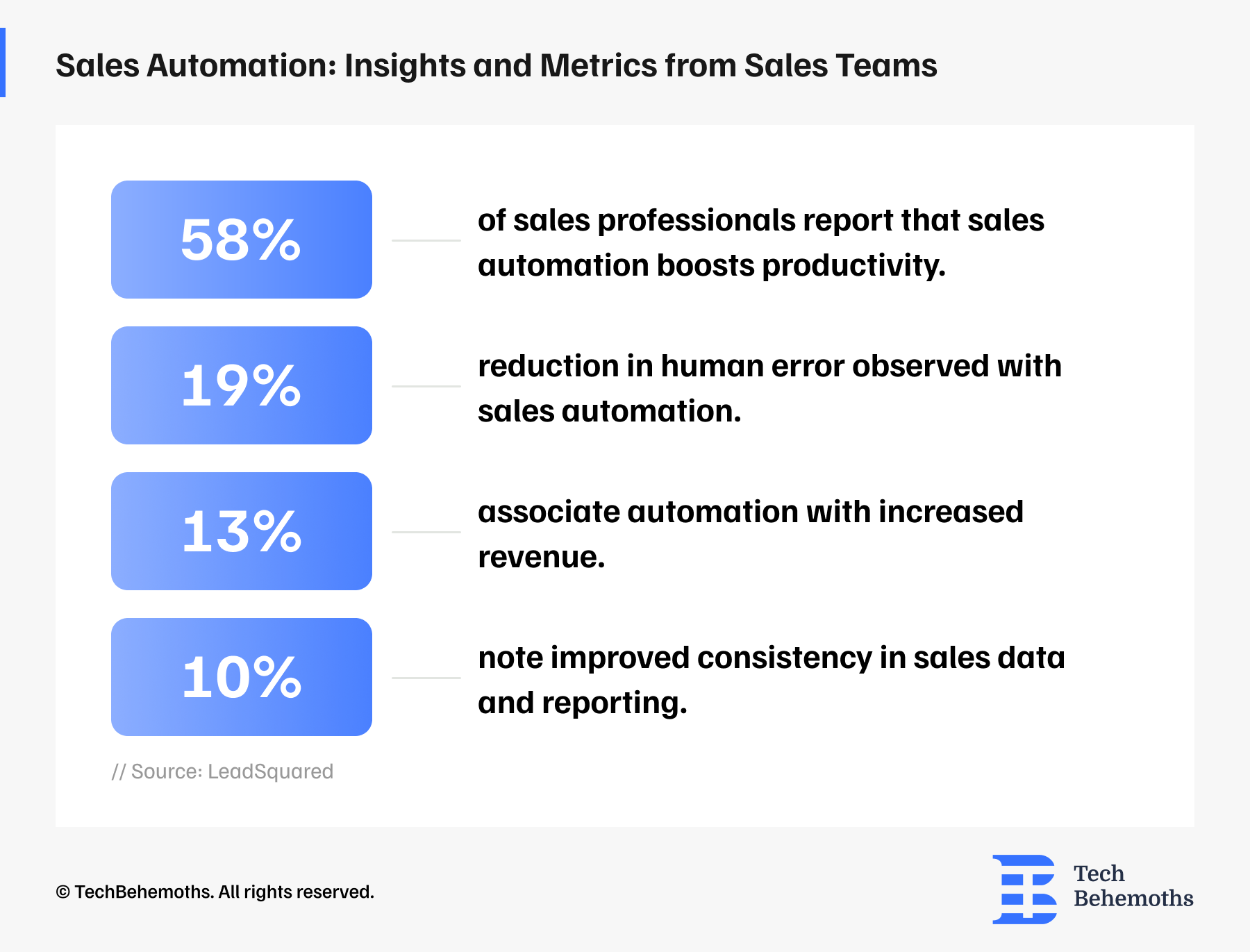 Sales Automation: Insights and Metrics from Sales Teams

58%

of sales professionals report that sales automation boosts productivity.

19%

reduction in human error observed with sales automation.

13%

associate automation with increased revenue.

10%

note improved consistency in sales data and reporting.

// Source: LeadSquared

© TechBehemoths. All rights reserved.

Tech Behemoths